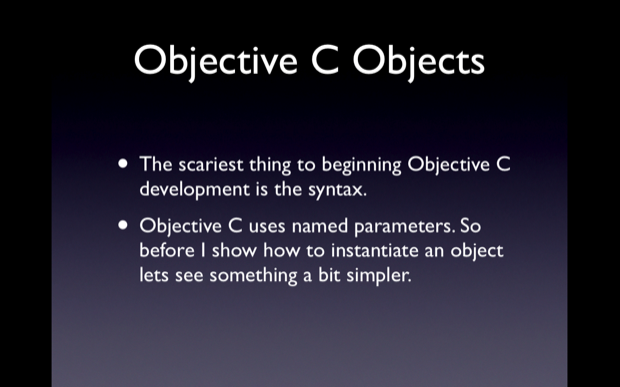 Objective C Objects

• The scariest thing to beginning Objective C development is the syntax.

• Objective C uses named parameters. So before I show how to instantiate an object lets see something a bit simpler.